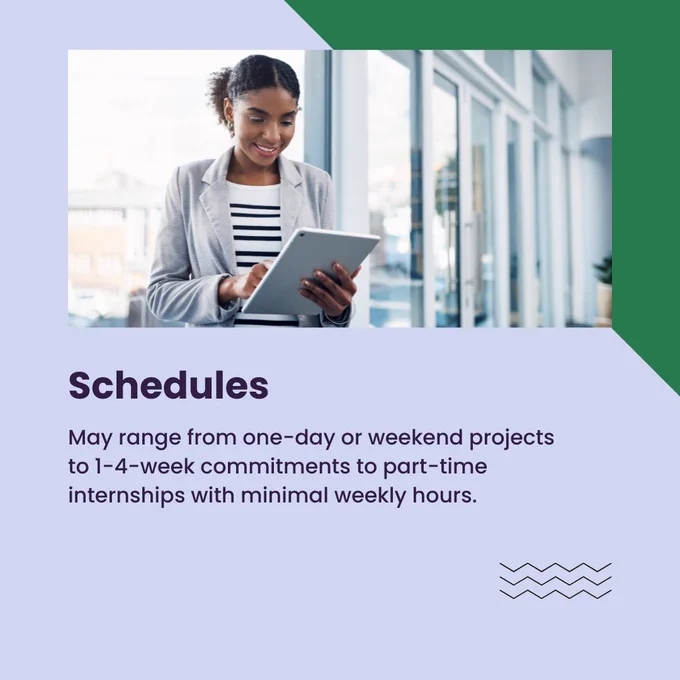 Schedules

May range from one-day or weekend projects to 1-4-week commitments to part-time internships with minimal weekly hours.